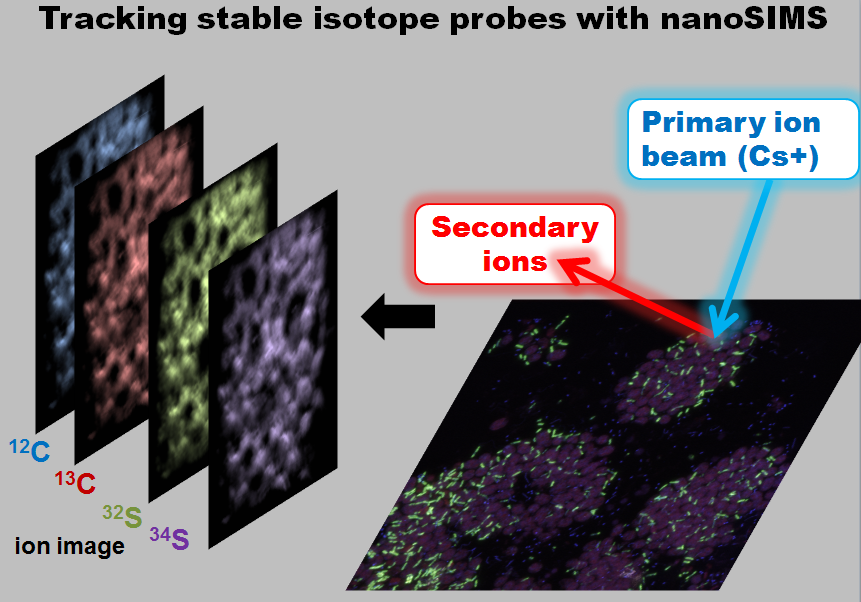 Tracking stable isotope probes with nanoSIMS

Primary ion beam (Cs+)

Secondary ions

$^{12}C$

$^{13}C$

$^{32}S$

$^{34}S$

ion image